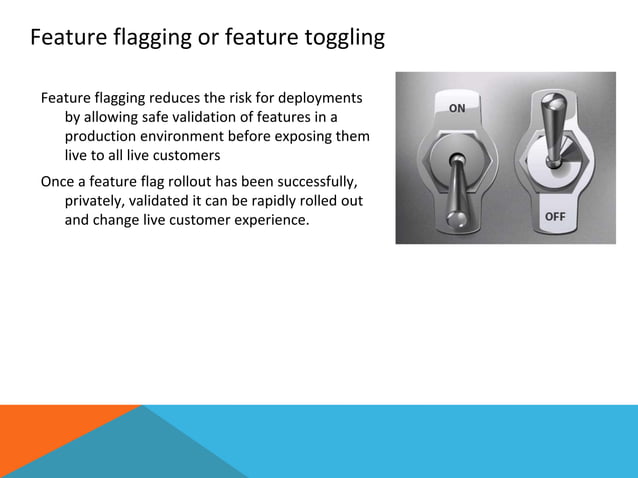 Feature flagging or feature toggling

Feature flagging reduces the risk for deployments by allowing safe validation of features in a production environment before exposing them live to all live customers

Once a feature flag rollout has been successfully, privately, validated it can be rapidly rolled out and change live customer experience.

ON

OFF